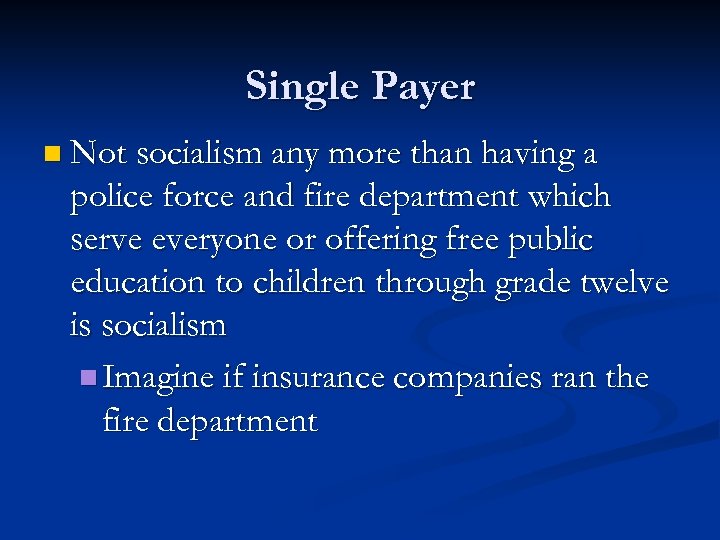 Single Payer

Not socialism any more than having a police force and fire department which serve everyone or offering free public education to children through grade twelve is socialism

Imagine if insurance companies ran the fire department